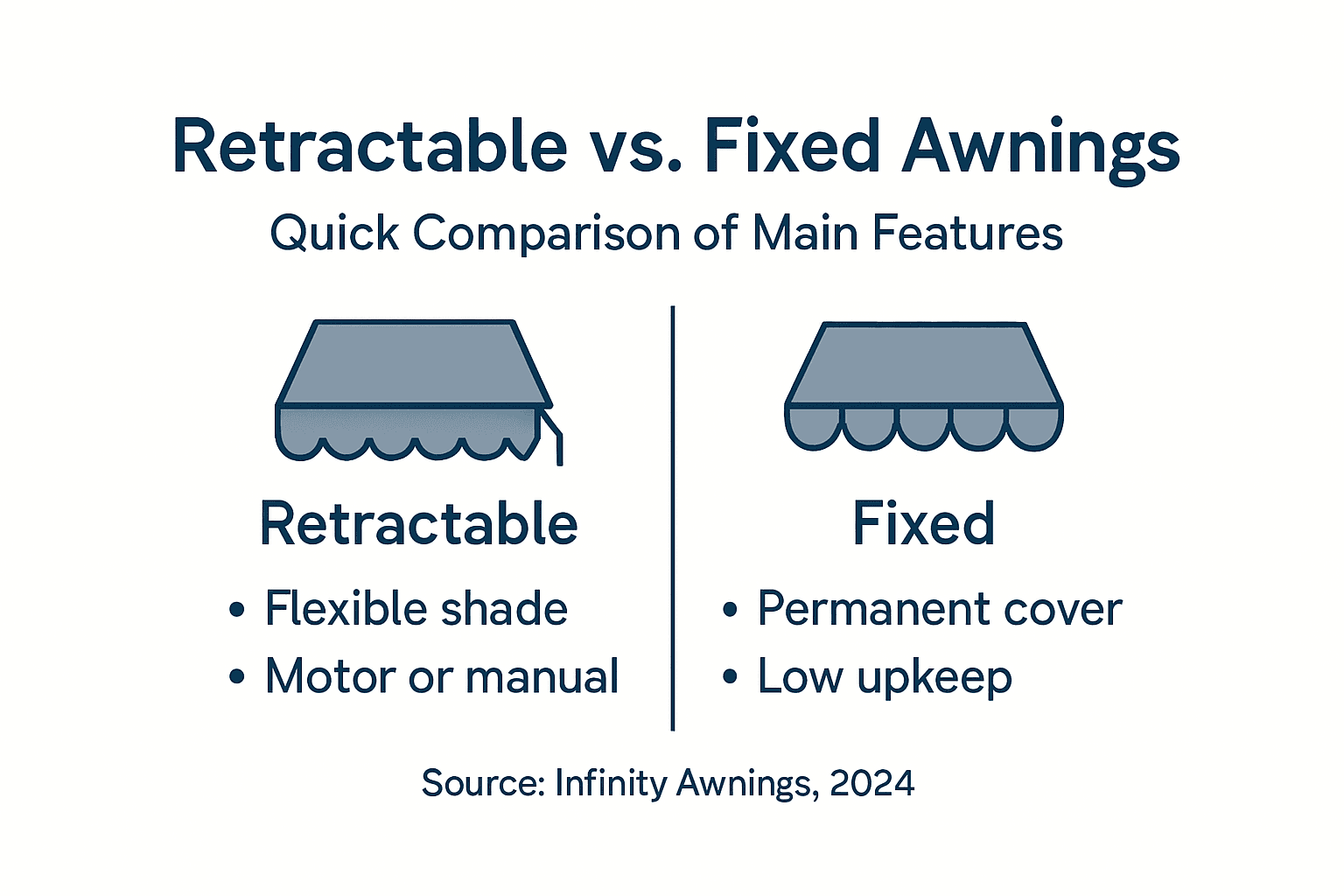 Retractable vs. Fixed Awnings

Quick Comparison of Main Features

Retractable

• Flexible shade
• Motor or manual

Fixed

• Permanent cover
• Low upkeep

Source: Infinity Awnings, 2024